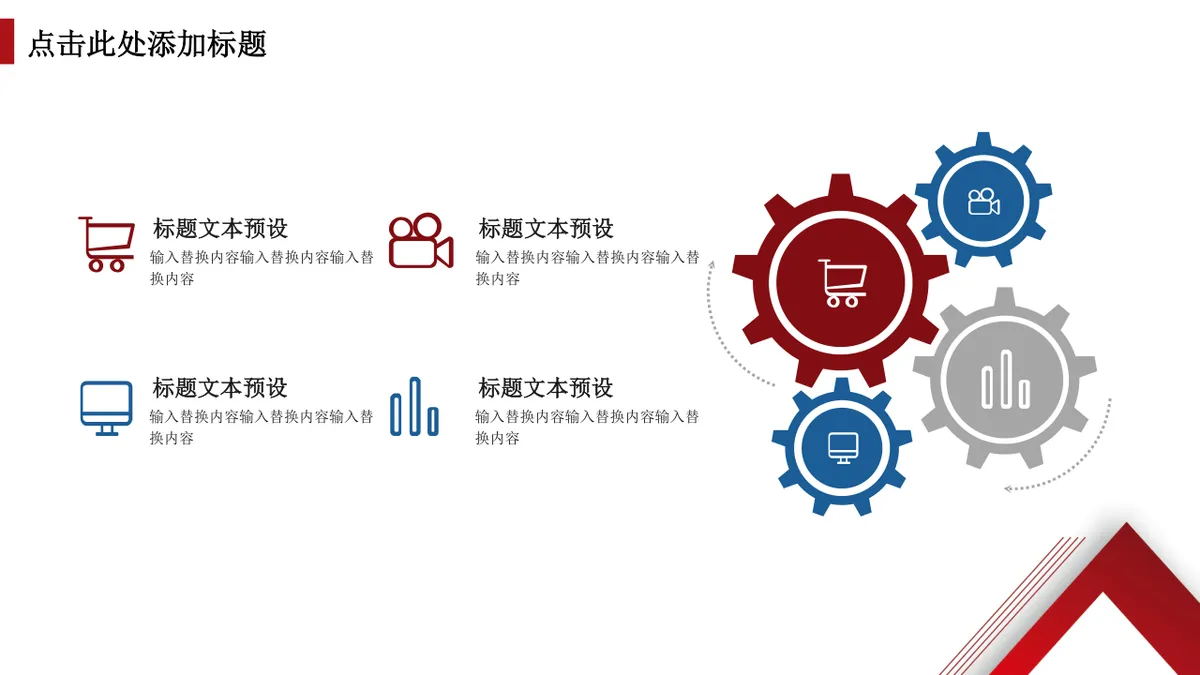 点击此处添加标题

标题文本预设

输入替换内容输入替换内容输入替换内容

标题文本预设

输入替换内容输入替换内容输入替换内容

标题文本预设

输入替换内容输入替换内容输入替换内容

标题文本预设

输入替换内容输入替换内容输入替换内容